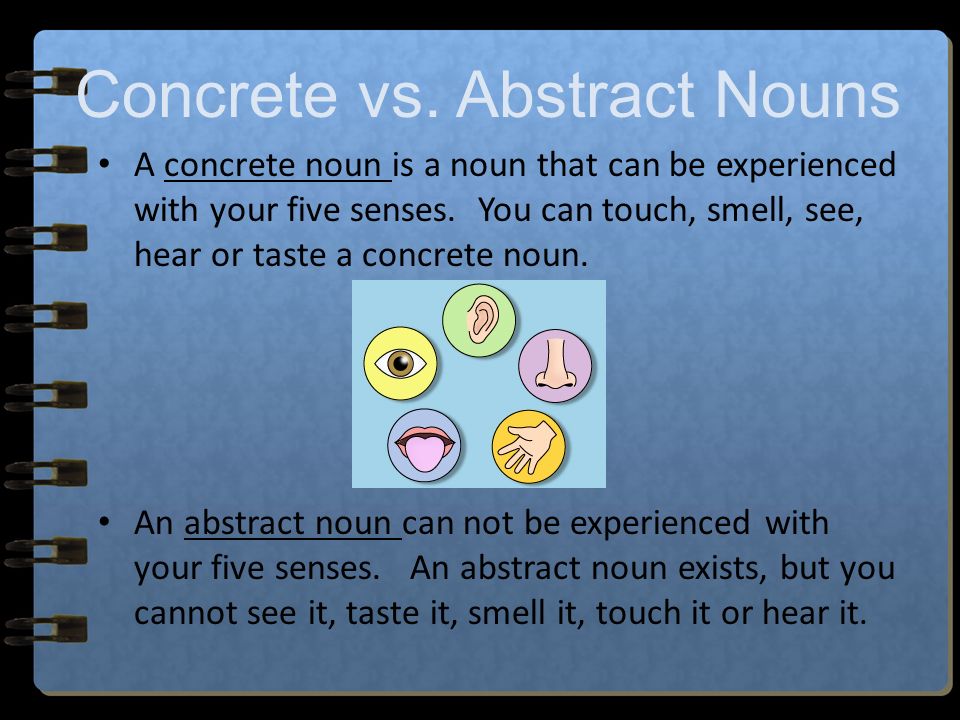 Concrete vs. Abstract Nouns

• A concrete noun is a noun that can be experienced with your five senses. You can touch, smell, see, hear or taste a concrete noun.

• An abstract noun can not be experienced with your five senses. An abstract noun exists, but you cannot see it, taste it, smell it, touch it or hear it.